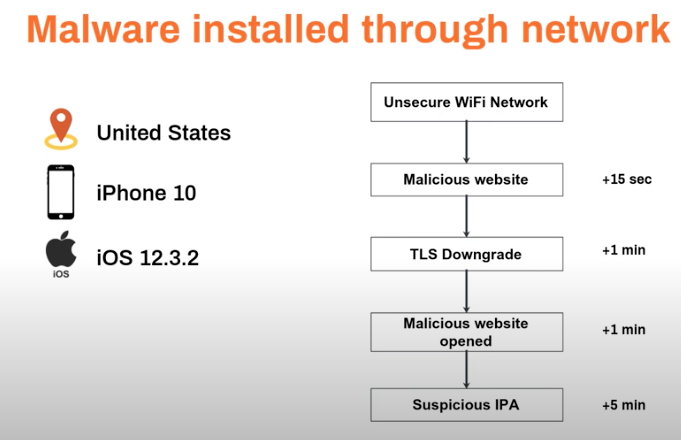 Malware installed through network

United States

iPhone 10

iOS

iOS 12.3.2

Unsecure WiFi Network

Malicious website

+15 sec

TLS Downgrade

+1 min

Malicious website opened

+1 min

Suspicious IPA

+5 min